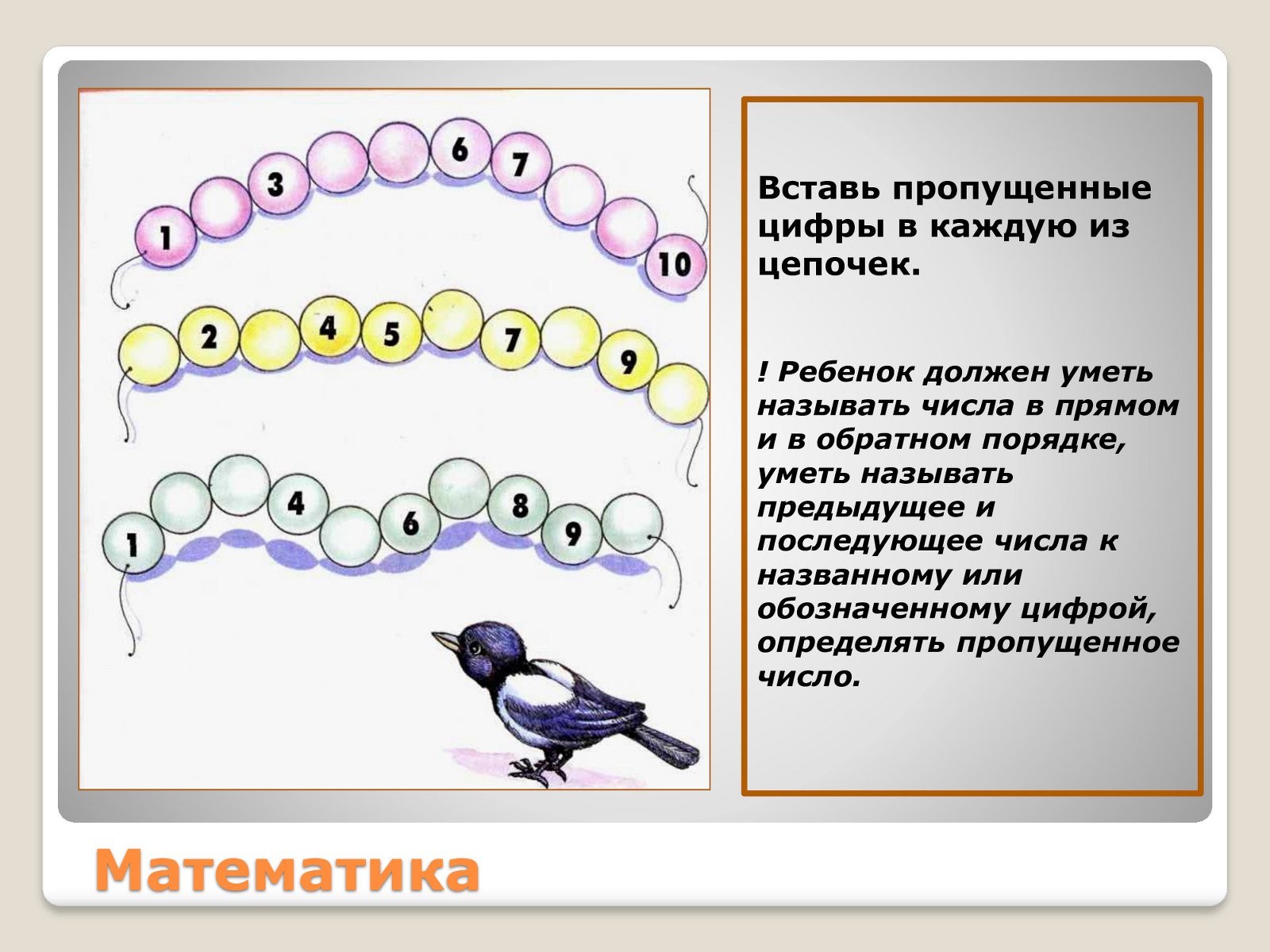 1 3 6 7 10

2 4 5 7 9

1 4 6 8 9

Вставь пропущенные цифры в каждую из цепочек.

! Ребенок должен уметь называть числа в прямом и в обратном порядке, уметь называть предыдущее и последующее числа к названному или обозначенному цифрой, определять пропущенное число.

Математика